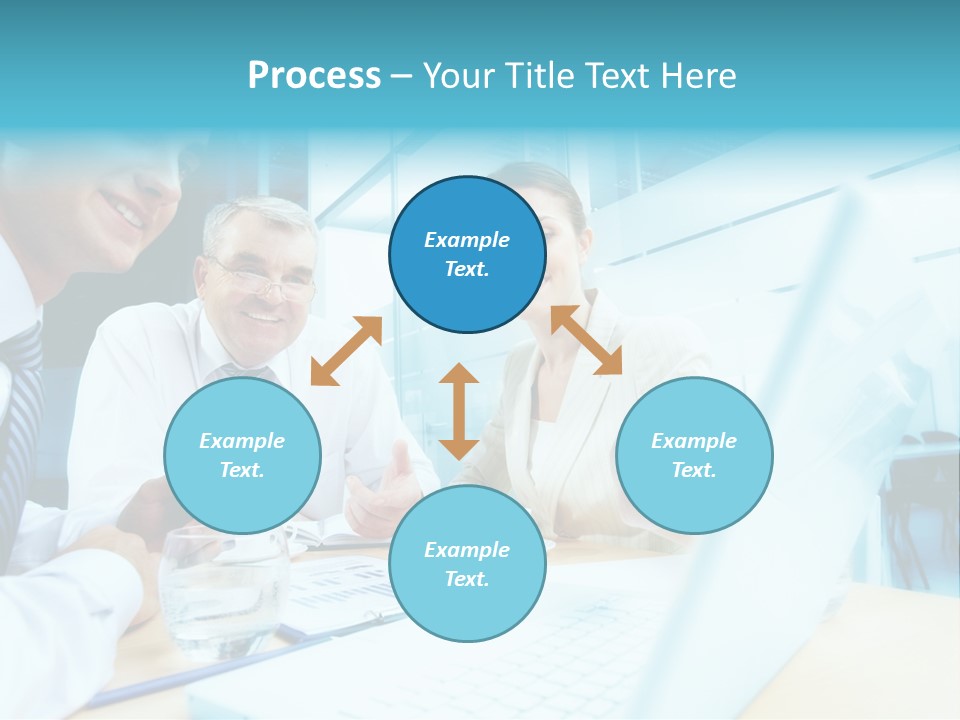 Process – Your Title Text Here

Example Text.

Example Text.

Example Text.

Example Text.